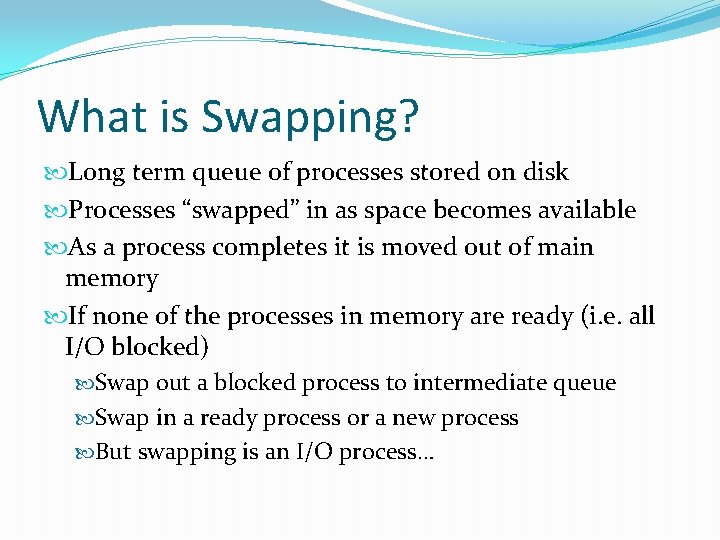 What is Swapping?

Long term queue of processes stored on disk

Processes “swapped” in as space becomes available

As a process completes it is moved out of main memory

If none of the processes in memory are ready (i.e. all I/O blocked)

Swap out a blocked process to intermediate queue

Swap in a ready process or a new process

But swapping is an I/O process…